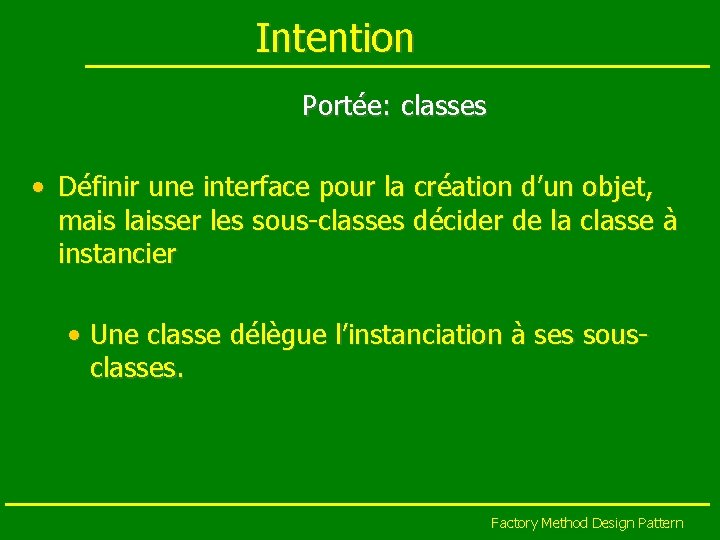 Intention

Portée: classes

• Définir une interface pour la création d'un objet, mais laisser les sous-classes décider de la classe à instancier

• Une classe délègue l'instanciation à ses sous-classes.

Factory Method Design Pattern